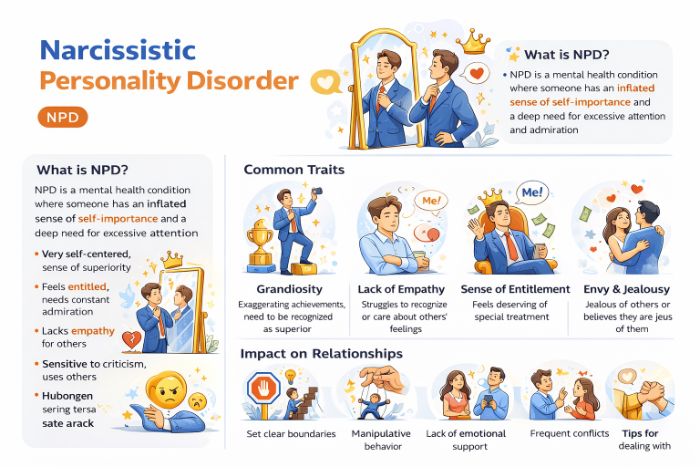 Narcissistic Personality Disorder

NPD

What is NPD?

• NPD is a mental health condition where someone has an inflated sense of self-importance and a deep need for excessive attention and admiration

What is NPD?

NPD is a mental health condition where someone has an inflated sense of self-importance and a deep need for excessive attention

• Very self-centered, sense of superiority
• Feels entitled, needs constant admiration
• Lacks empathy for others
• Sensitive to criticism, uses others
• Hubongen sering tersa sate arack

Common Traits

Me!

Me!

Grandiosity
Exaggerating achievements, need to be recognized as superior

Lack of Empathy
Struggles to recognize or care about others' feelings

Sense of Entitlement
Feels deserving of special treatment

Envy & Jealousy
Jealous of others or believes they are jeus of them

Impact on Relationships

Set clear boundaries

Manipulative behavior

Lack of emotional support

Frequent conflicts

Tips for dealing with